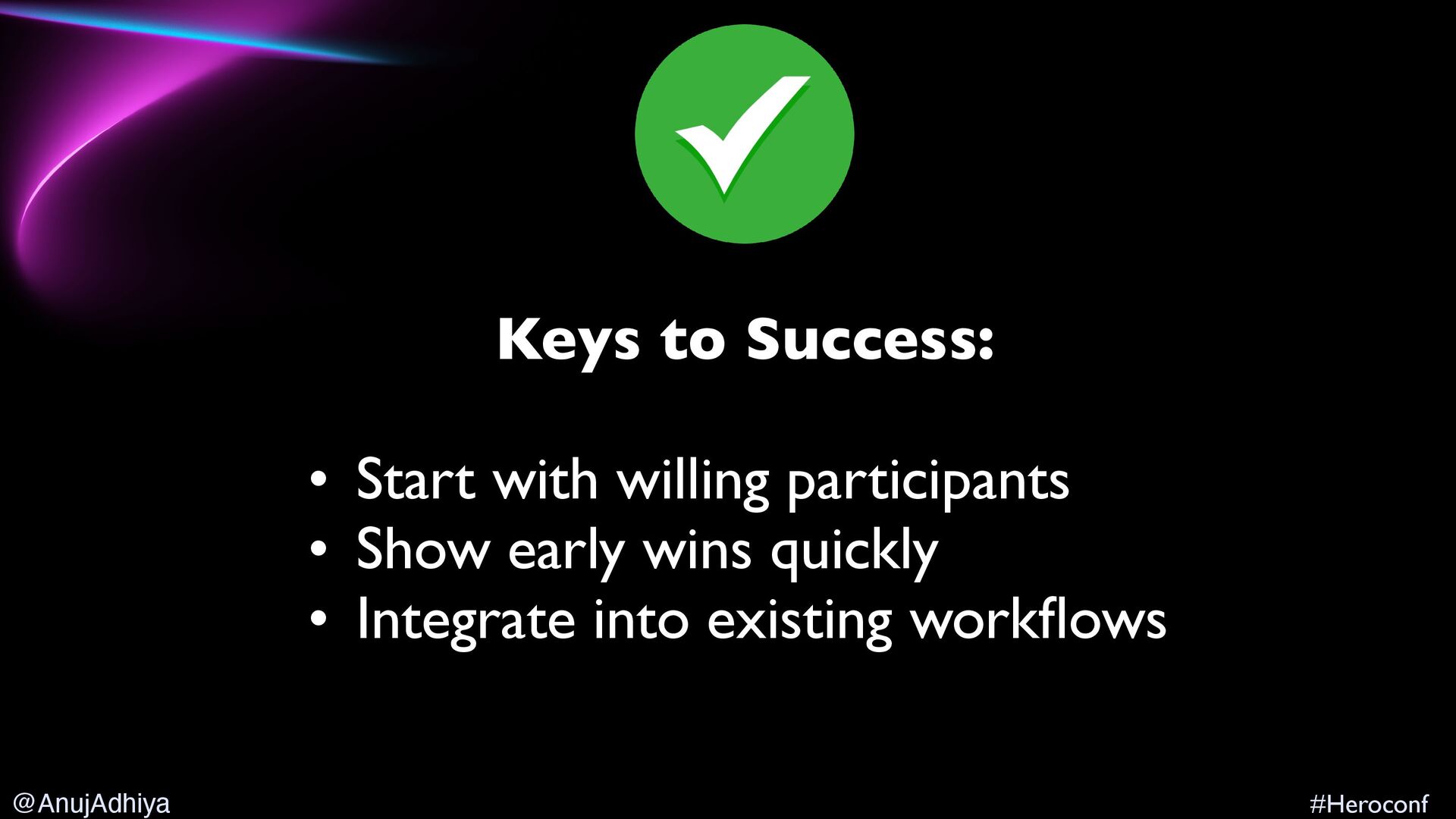 Keys to Success:

• Start with willing participants
• Show early wins quickly
• Integrate into existing workflows

@AnujAdhiya

#Heroconf